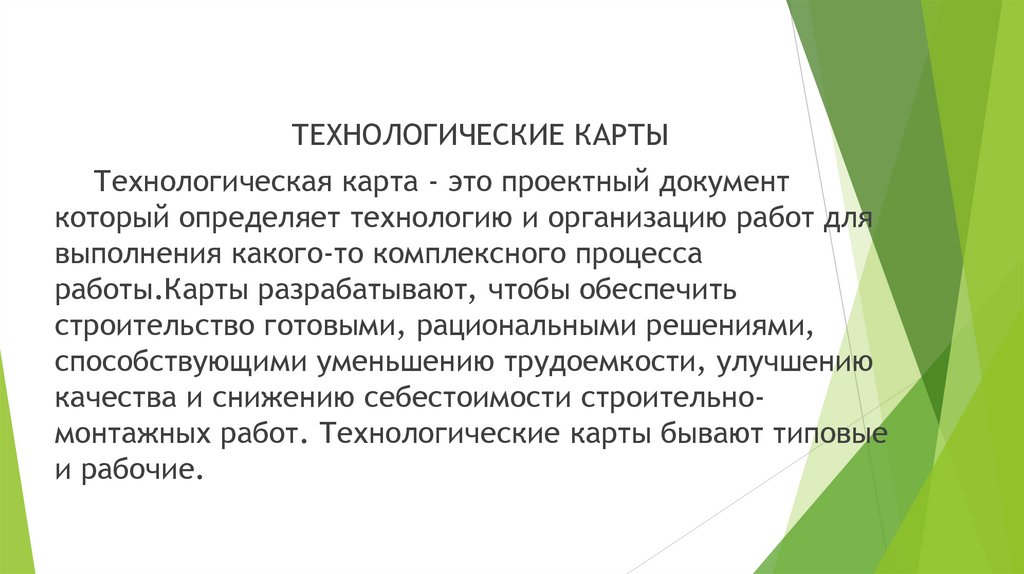 ТЕХНОЛОГИЧЕСКИЕ КАРТЫ

Технологическая карта - это проектный документ который определяет технологию и организацию работ для выполнения какого-то комплексного процесса работы.Карты разрабатывают, чтобы обеспечить строительство готовыми, рациональными решениями, способствующими уменьшению трудоемкости, улучшению качества и снижению себестоимости строительно-монтажных работ. Технологические карты бывают типовые и рабочие.